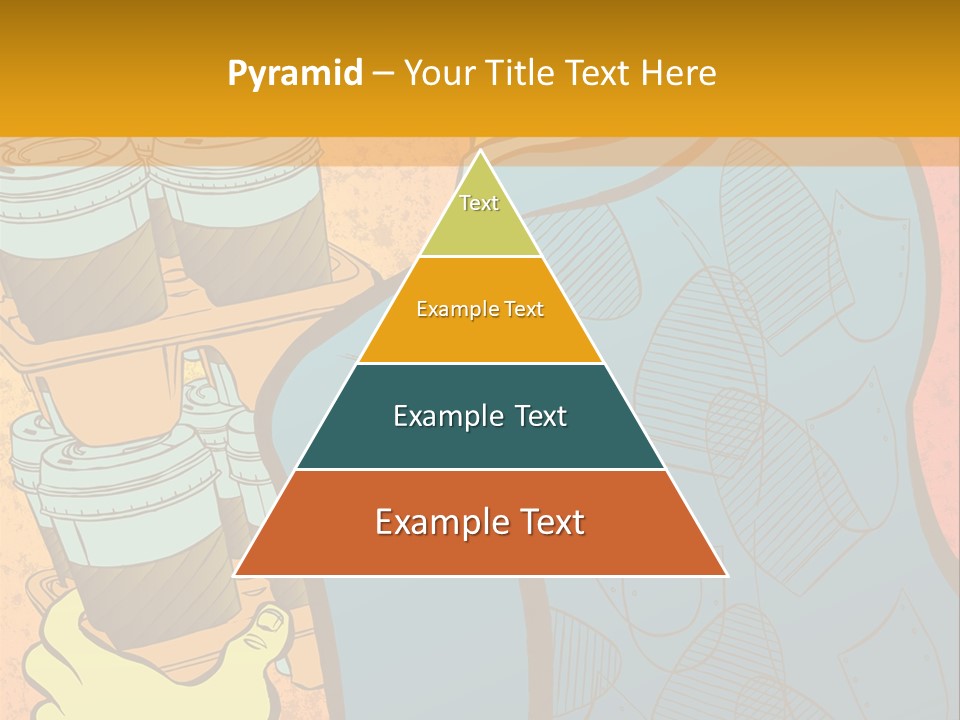 Pyramid – Your Title Text Here

Text

Example Text

Example Text

Example Text